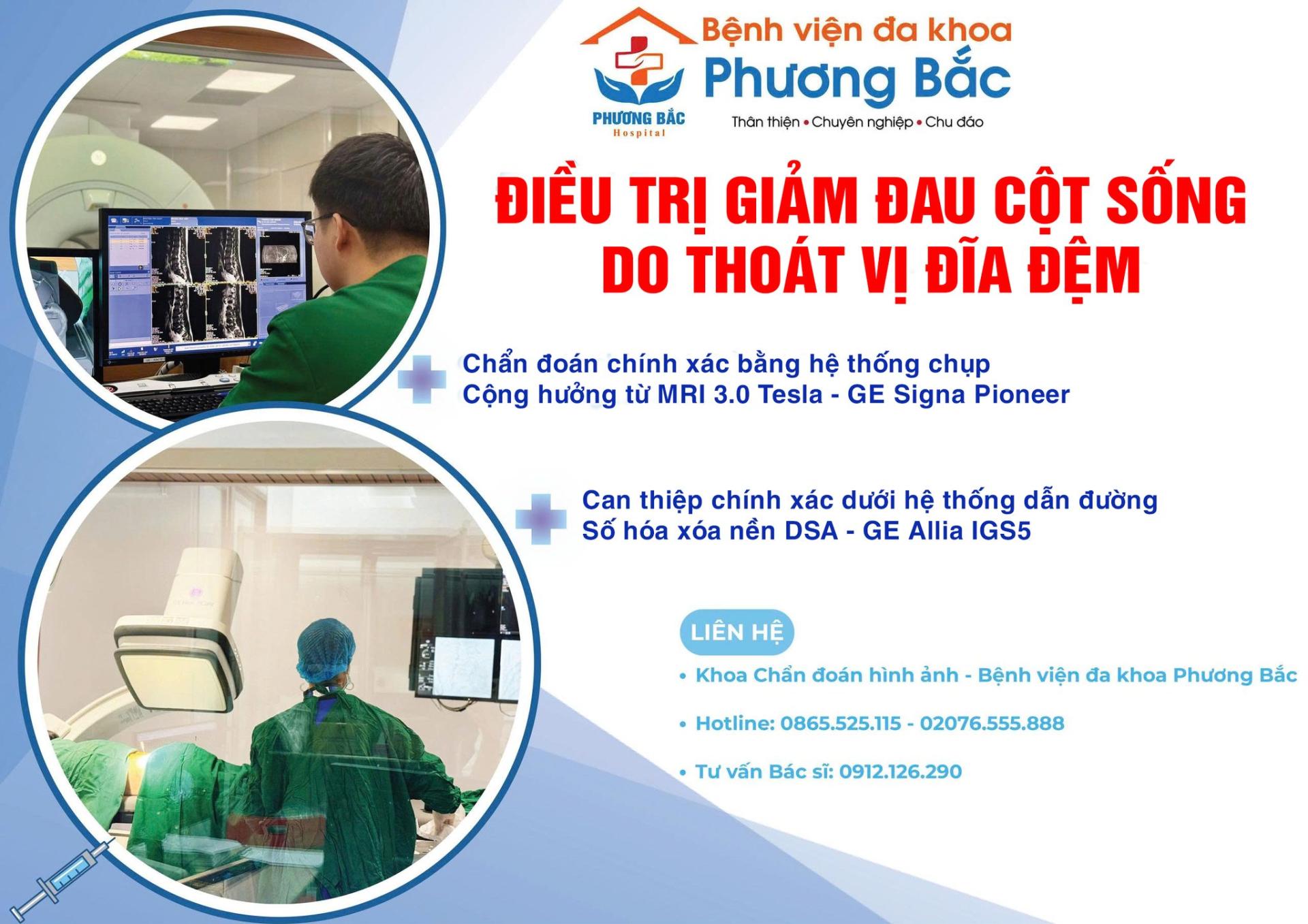 Bệnh viện đa khoa
Phương Bắc
PHƯƠNG BẮC
Hospital
Thân thiện • Chuyên nghiệp • Chu đáo

ĐIỀU TRỊ GIẢM ĐAU CỘT SỐNG DO THOÁT VỊ ĐĨA ĐỆM

Chẩn đoán chính xác bằng hệ thống chụp Cộng hưởng từ MRI 3.0 Tesla - GE Signa Pioneer

Can thiệp chính xác dưới hệ thống dẫn đường Số hóa xóa nền DSA - GE Allia IGS5

LIÊN HỆ

• Khoa Chẩn đoán hình ảnh - Bệnh viện đa khoa Phương Bắc

• Hotline: 0865.525.115 - 02076.555.888

• Tư vấn Bác sĩ: 0912.126.290